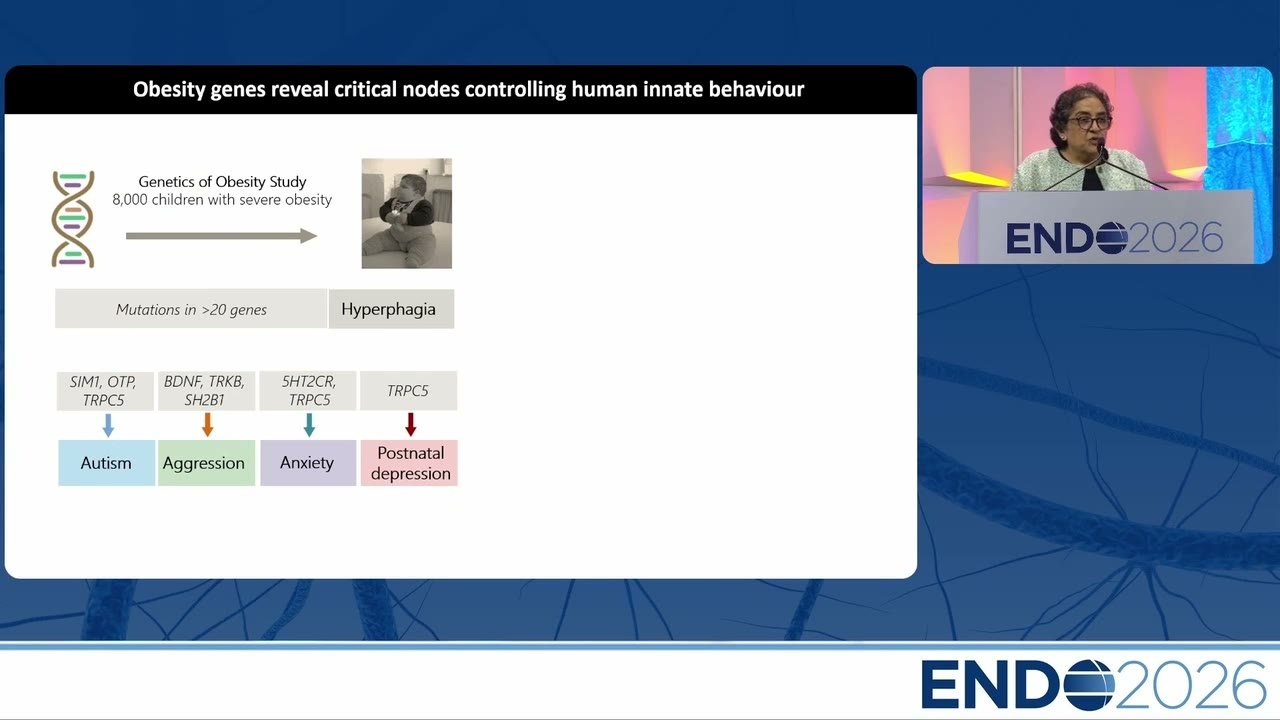 Obesity genes reveal critical nodes controlling human innate behaviour

Genetics of Obesity Study
8,000 children with severe obesity

Mutations in >20 genes

Hyperphagia

SIM1, OTP, TRPC5

BDNF, TRKB, SH2B1

5HT2CR, TRPC5

TRPC5

Autism

Aggression

Anxiety

Postnatal depression

ENDO2026

ENDO2026